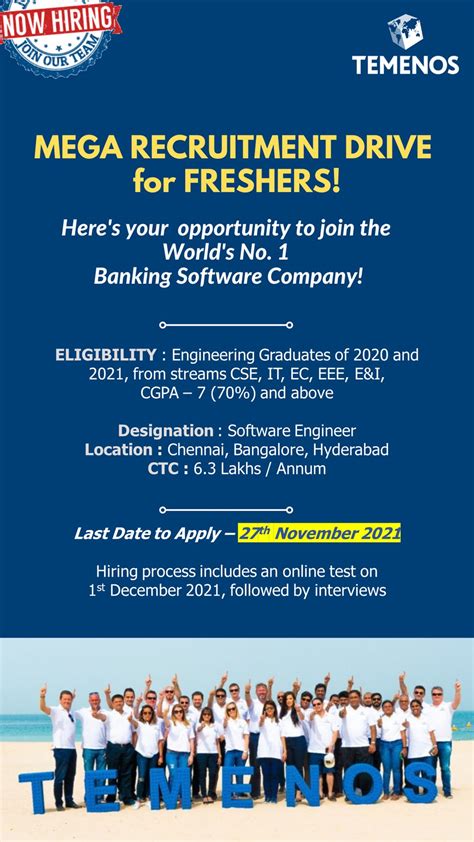 NOW HIRING
JOIN OUR TEAM

TEMENOS

MEGA RECRUITMENT DRIVE for FRESHERS!

Here's your opportunity to join the World's No. 1 Banking Software Company!

ELIGIBILITY : Engineering Graduates of 2020 and 2021, from streams CSE, IT, EC, EEE, E&I, CGPA – 7 (70%) and above

Designation : Software Engineer
Location : Chennai, Bangalore, Hyderabad
CTC : 6.3 Lakhs / Annum

Last Date to Apply – 27$^{th}$ November 2021

Hiring process includes an online test on 1$^{st}$ December 2021, followed by interviews

TEMENOS